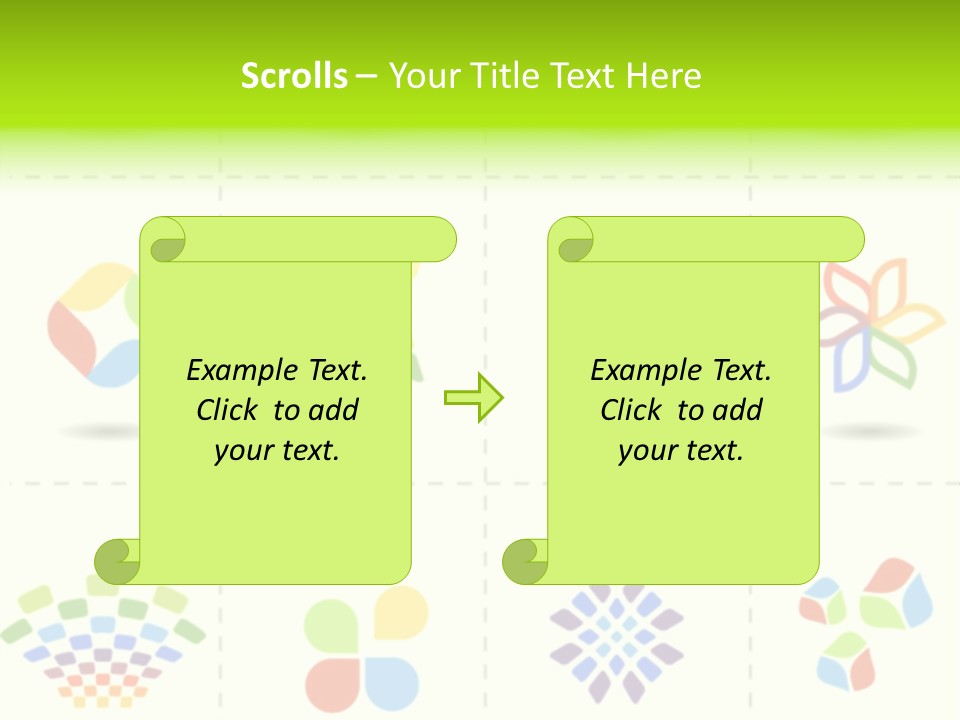 Scrolls – Your Title Text Here

Example Text. Click to add your text.

Example Text. Click to add your text.